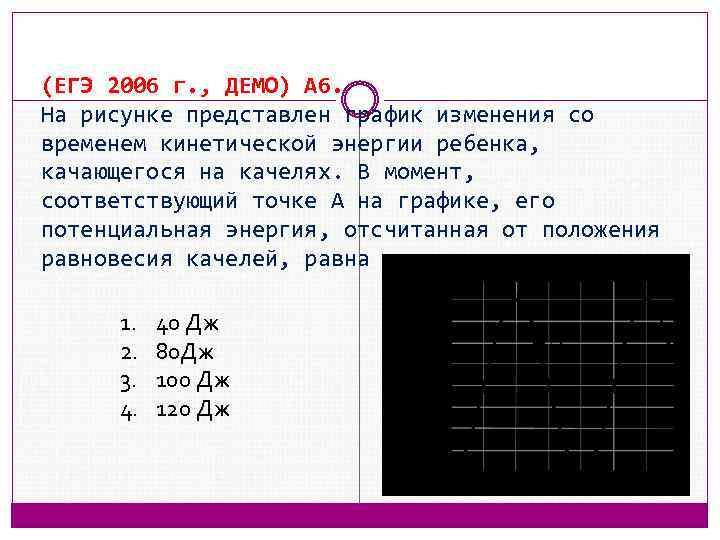 (ЕГЭ 2006 г., ДЕМО) А6.
На рисунке представлен график изменения со временем кинетической энергии ребенка, качающегося на качелях. В момент, соответствующий точке А на графике, его потенциальная энергия, отсчитанная от положения равновесия качелей, равна

1. 40 Дж
2. 80Дж
3. 100 Дж
4. 120 Дж